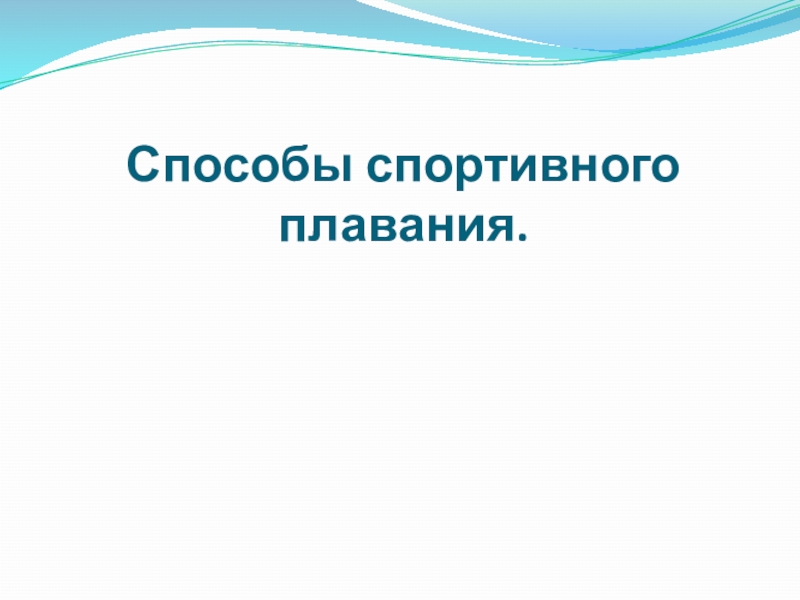 Способы спортивного плавания.